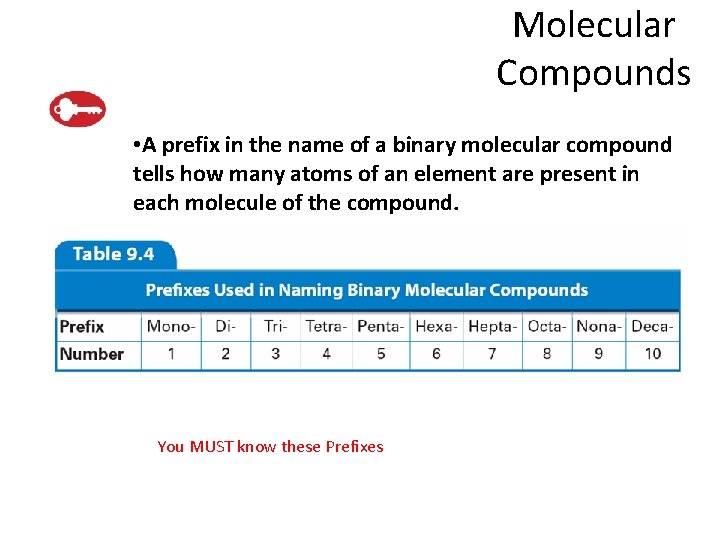 Molecular Compounds

•A prefix in the name of a binary molecular compound tells how many atoms of an element are present in each molecule of the compound.

Table 9.4

Prefixes Used in Naming Binary Molecular Compounds

| Prefix | Mono- | Di- | Tri- | Tetra- | Penta- | Hexa- | Hepta- | Octa- | Nona- | Deca- |
|---|---|---|---|---|---|---|---|---|---|---|
| Number | 1 | 2 | 3 | 4 | 5 | 6 | 7 | 8 | 9 | 10 |

You MUST know these Prefixes